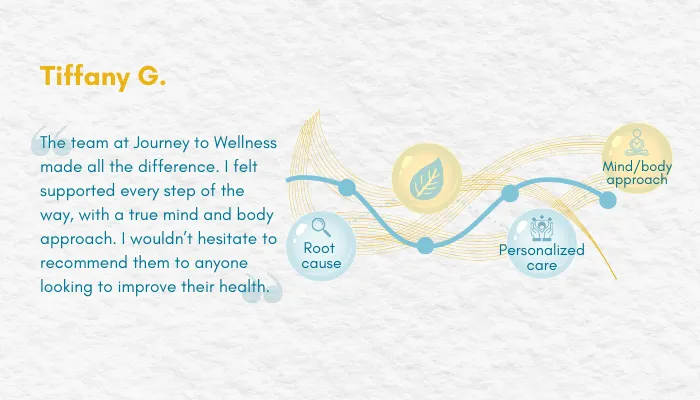 Tiffany G.

The team at Journey to Wellness made all the difference. I felt supported every step of the way, with a true mind and body approach. I wouldn't hesitate to recommend them to anyone looking to improve their health.

Root cause

Personalized care

Mind/body approach